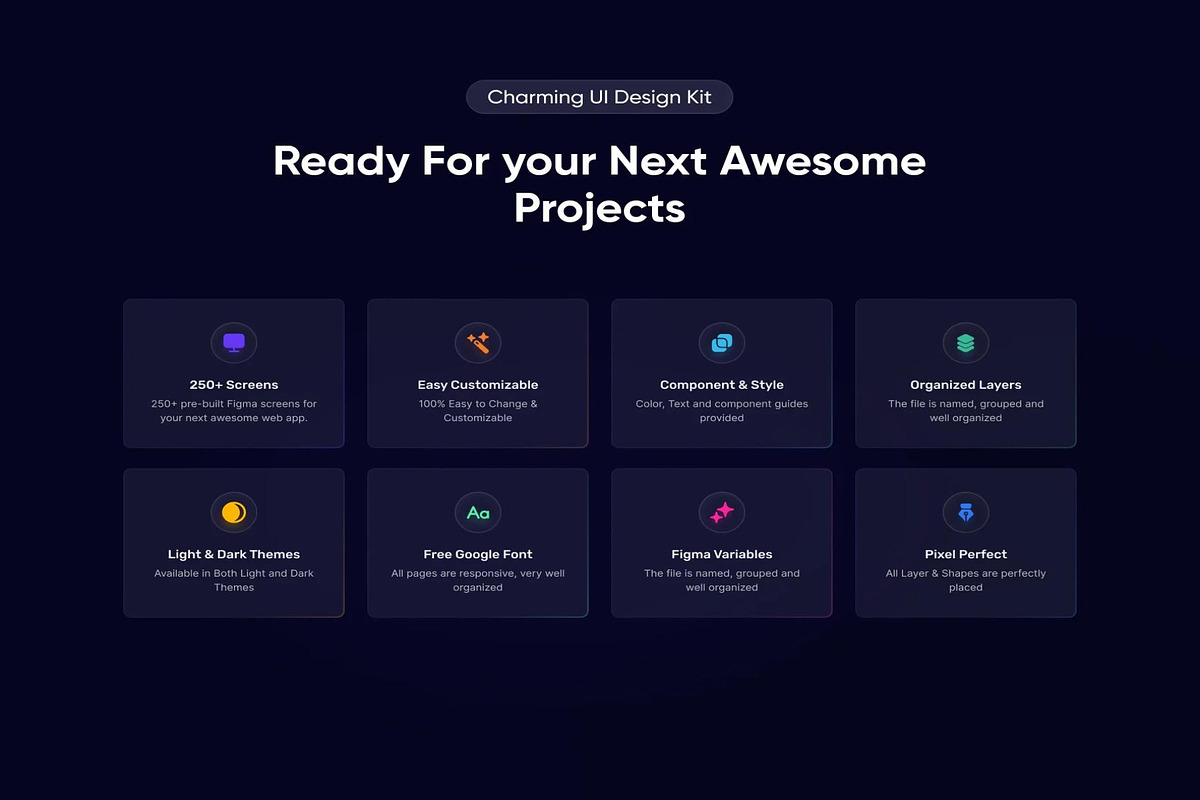 Charming UI Design Kit

Ready For your Next Awesome Projects

250+ Screens
250+ pre-built Figma screens for your next awesome web app.

Easy Customizable
100% Easy to Change & Customizable

Component & Style
Color, Text and component guides provided

Organized Layers
The file is named, grouped and well organized

Light & Dark Themes
Available in Both Light and Dark Themes

Aa

Free Google Font
All pages are responsive, very well organized

Figma Variables
The file is named, grouped and well organized

Pixel Perfect
All Layer & Shapes are perfectly placed